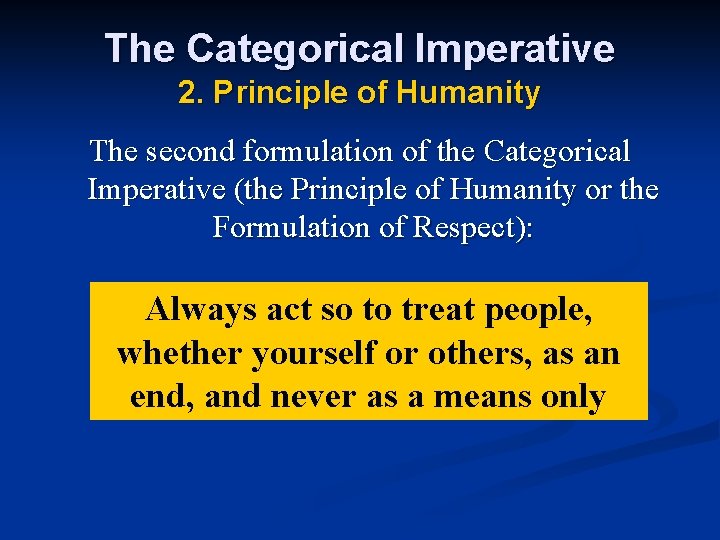 The Categorical Imperative
2. Principle of Humanity

The second formulation of the Categorical Imperative (the Principle of Humanity or the Formulation of Respect):

Always act so to treat people, whether yourself or others, as an end, and never as a means only